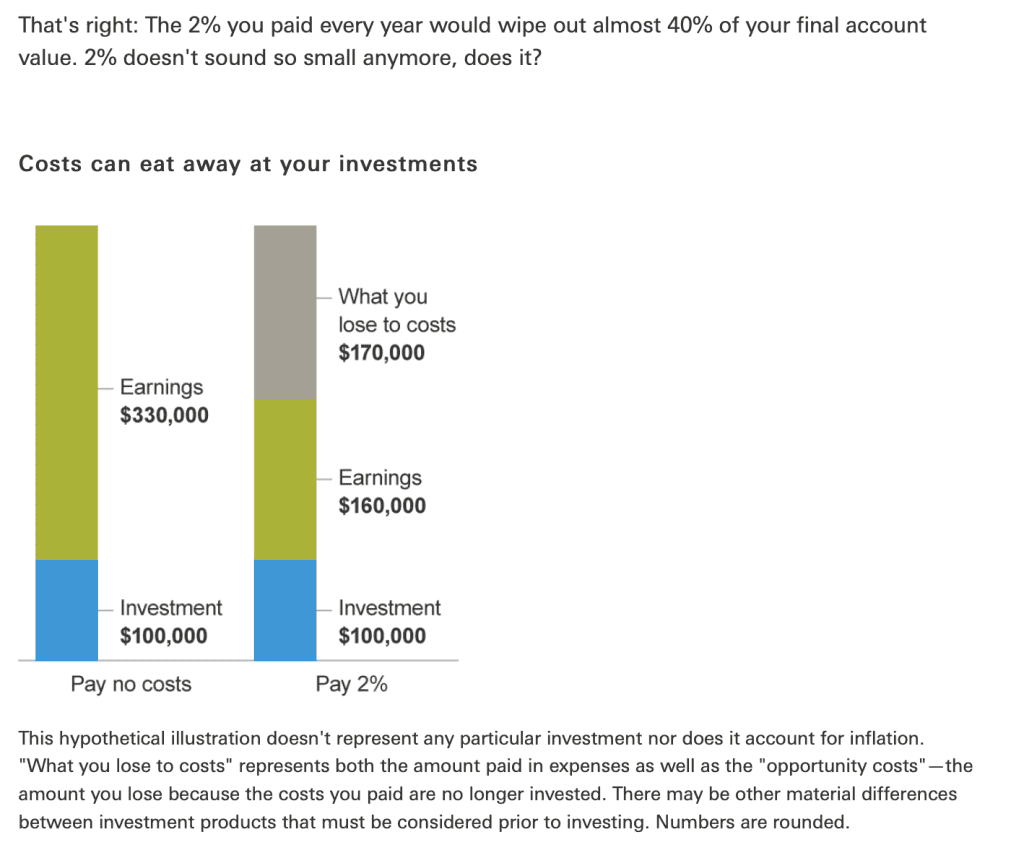 That's right: The 2% you paid every year would wipe out almost 40% of your final account value. 2% doesn't sound so small anymore, does it?

Costs can eat away at your investments

Earnings
$330,000

Investment
$100,000

Pay no costs

What you lose to costs
$170,000

Earnings
$160,000

Investment
$100,000

Pay 2%

This hypothetical illustration doesn't represent any particular investment nor does it account for inflation. "What you lose to costs" represents both the amount paid in expenses as well as the "opportunity costs"—the amount you lose because the costs you paid are no longer invested. There may be other material differences between investment products that must be considered prior to investing. Numbers are rounded.